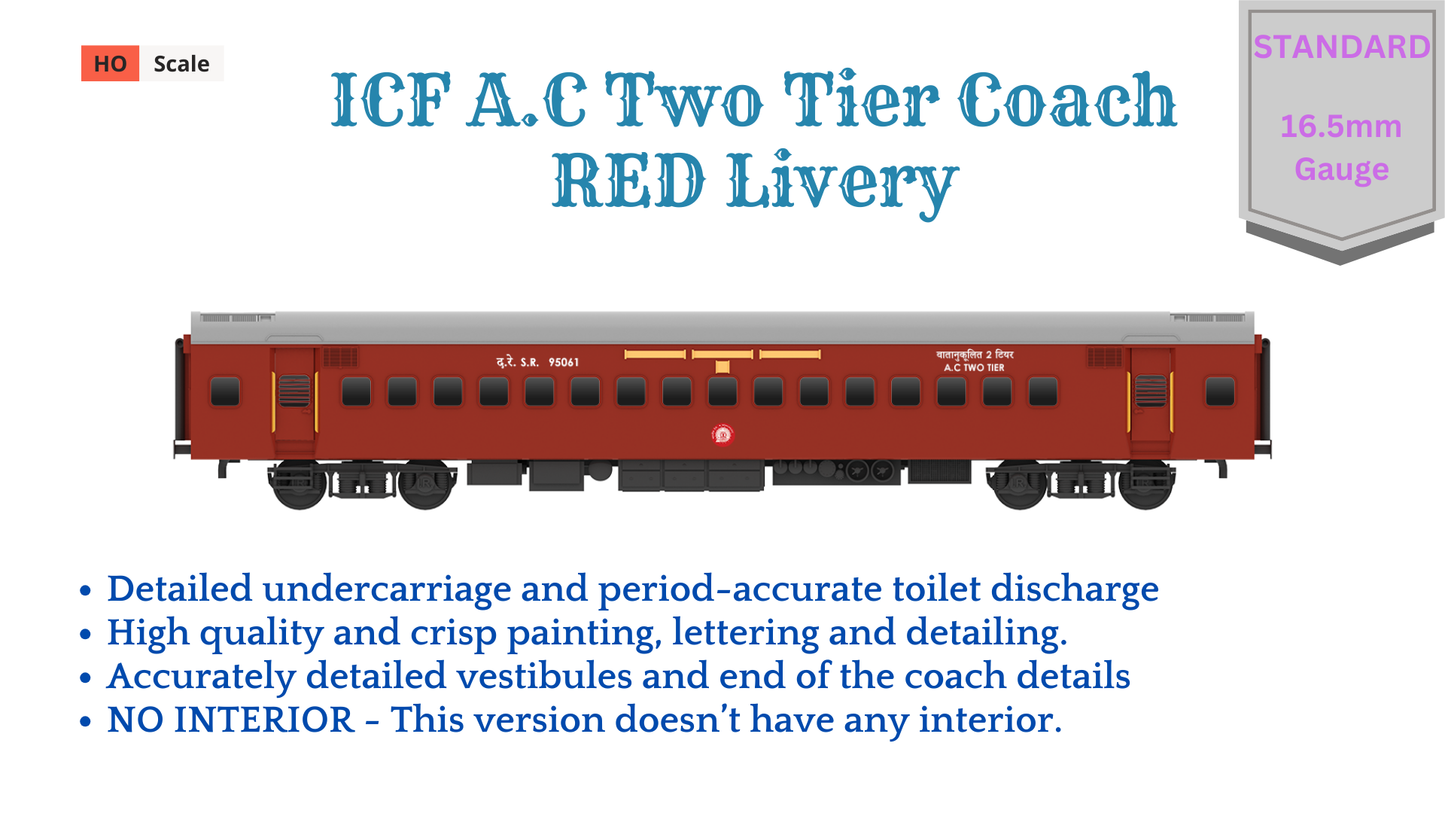 HO Scale

ICF A.C Two Tier Coach
RED Livery

STANDARD

16.5mm Gauge

द.रे. S.R. 95061

वातानुकूलित 2 टियर
A.C TWO TIER

• Detailed undercarriage and period-accurate toilet discharge
• High quality and crisp painting, lettering and detailing.
• Accurately detailed vestibules and end of the coach details
• NO INTERIOR - This version doesn't have any interior.